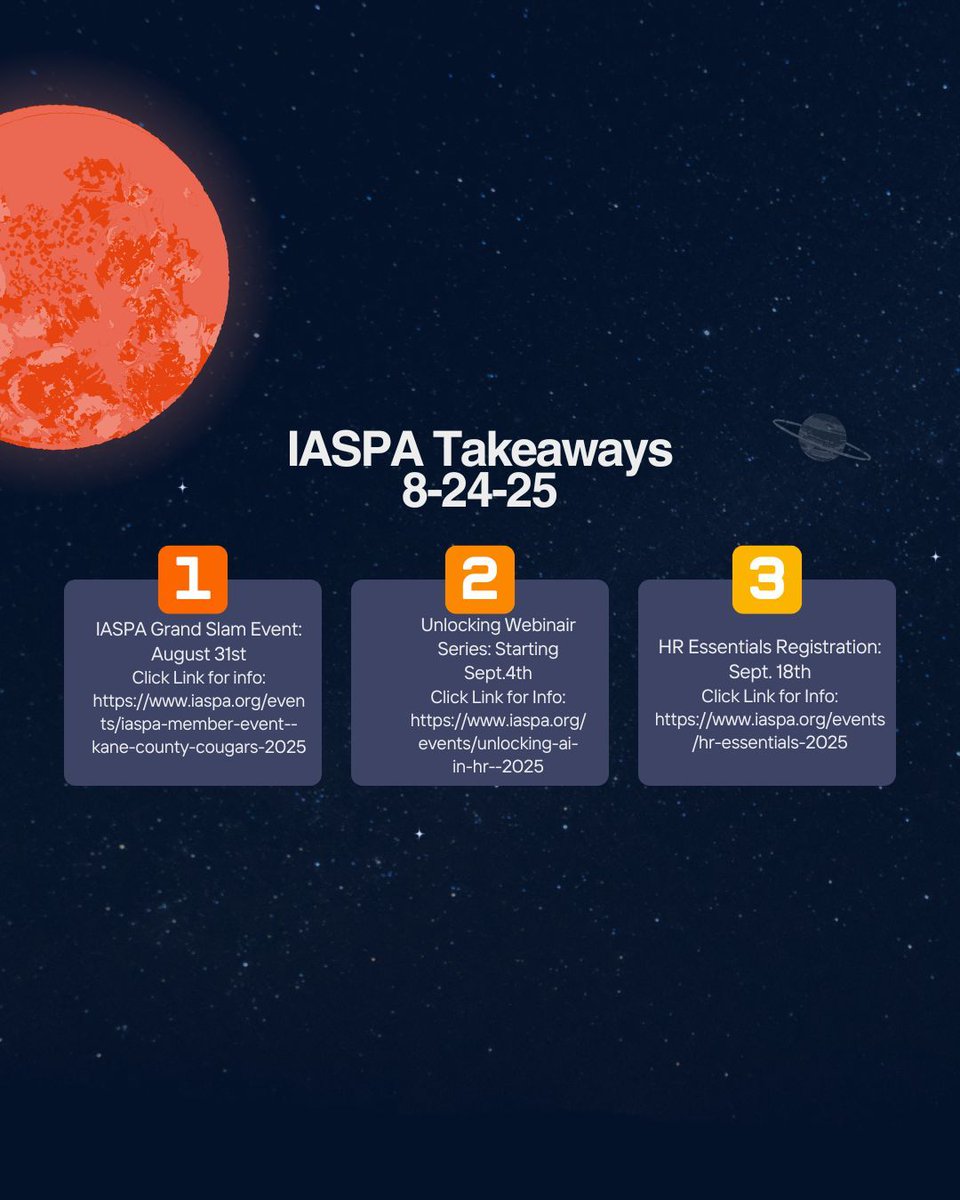 IASPA Takeaways
8-24-25

1

IASPA Grand Slam Event: August 31st
Click Link for info: https://www.iaspa.org/events/iaspa-member-event--kane-county-cougars-2025

2

Unlocking Webinair Series: Starting Sept.4th
Click Link for Info: https://www.iaspa.org/events/unlocking-ai-in-hr--2025

3

HR Essentials Registration: Sept. 18th
Click Link for Info: https://www.iaspa.org/events/hr-essentials-2025